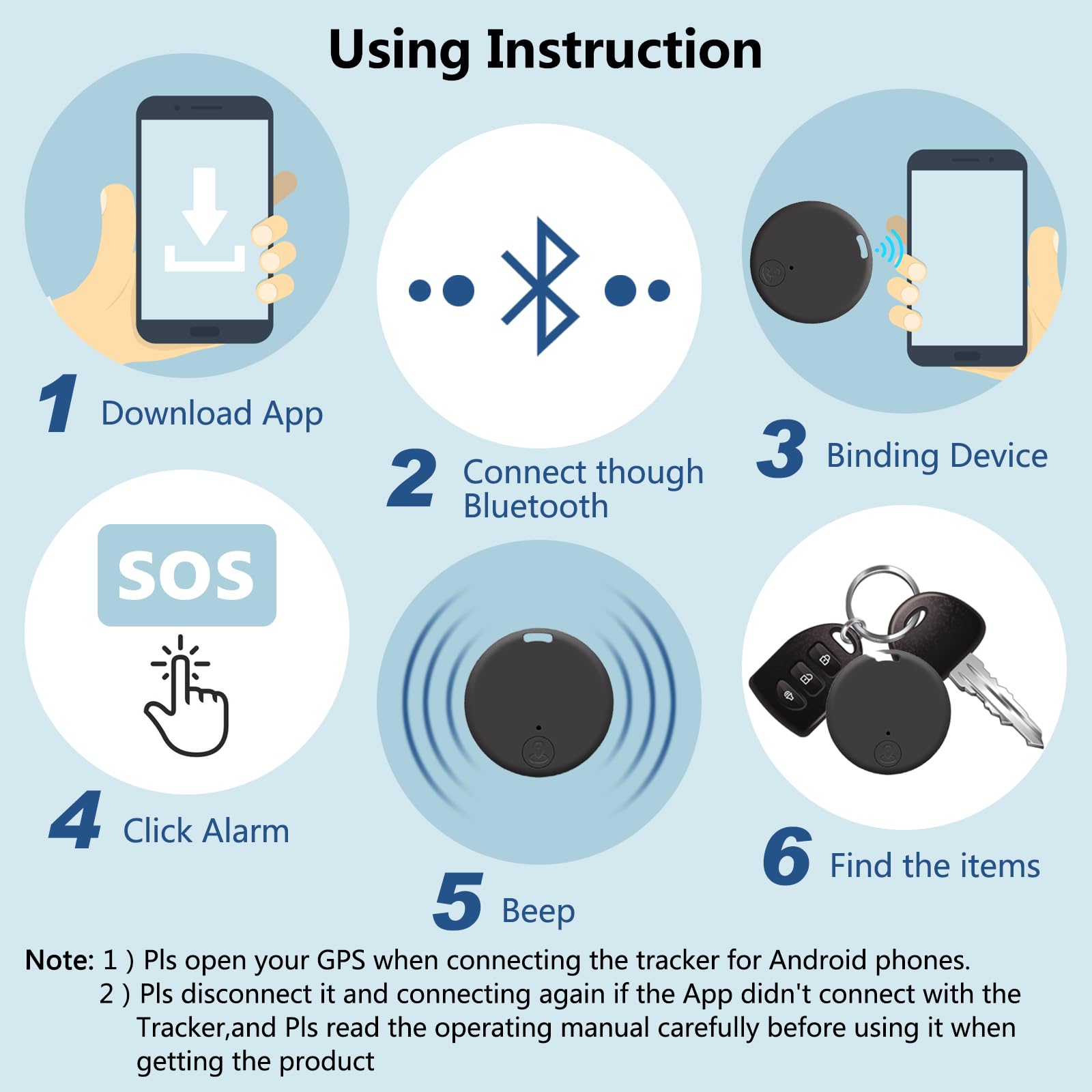 Using Instruction

1 Download App

2 Connect though Bluetooth

3 Binding Device

SOS

4 Click Alarm

5 Beep

6 Find the items

Note: 1 ) Pls open your GPS when connecting the tracker for Android phones.
2 ) Pls disconnect it and connecting again if the App didn't connect with the Tracker,and Pls read the operating manual carefully before using it when getting the product